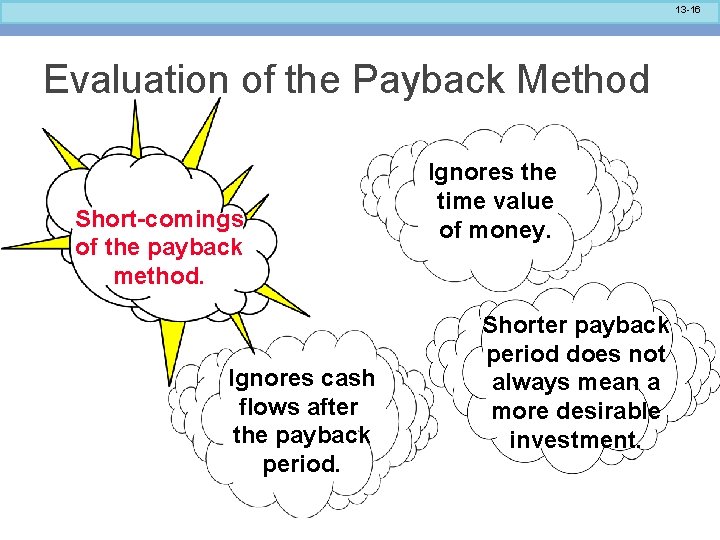 13-16

Evaluation of the Payback Method

Short-comings of the payback method.

Ignores the time value of money.

Ignores cash flows after the payback period.

Shorter payback period does not always mean a more desirable investment.